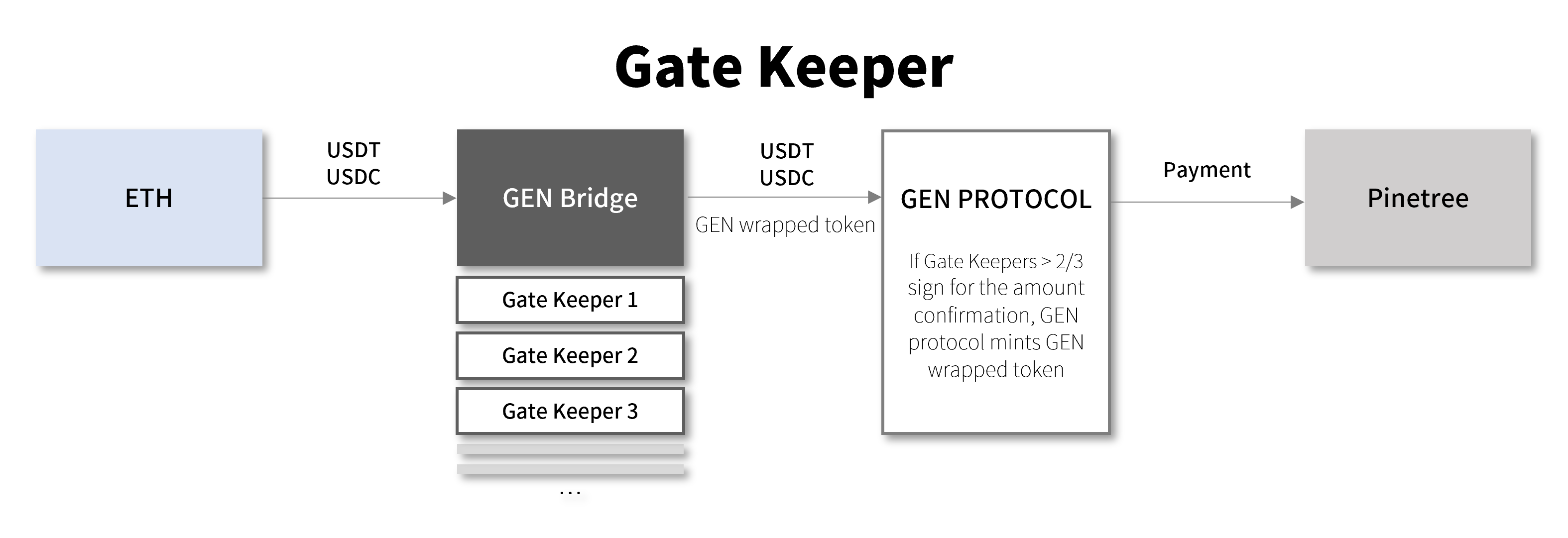 Gate Keeper

ETH

USDT
USDC

GEN Bridge

Gate Keeper 1

Gate Keeper 2

Gate Keeper 3

...

USDT
USDC

GEN wrapped token

GEN PROTOCOL

If Gate Keepers > 2/3 sign for the amount confirmation, GEN protocol mints GEN wrapped token

Payment

Pinetree